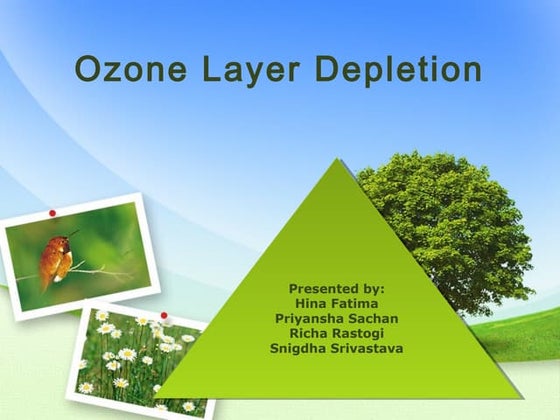 Ozone Layer Depletion

Presented by:
Hina Fatima
Priyansha Sachan
Richa Rastogi
Snigdha Srivastava